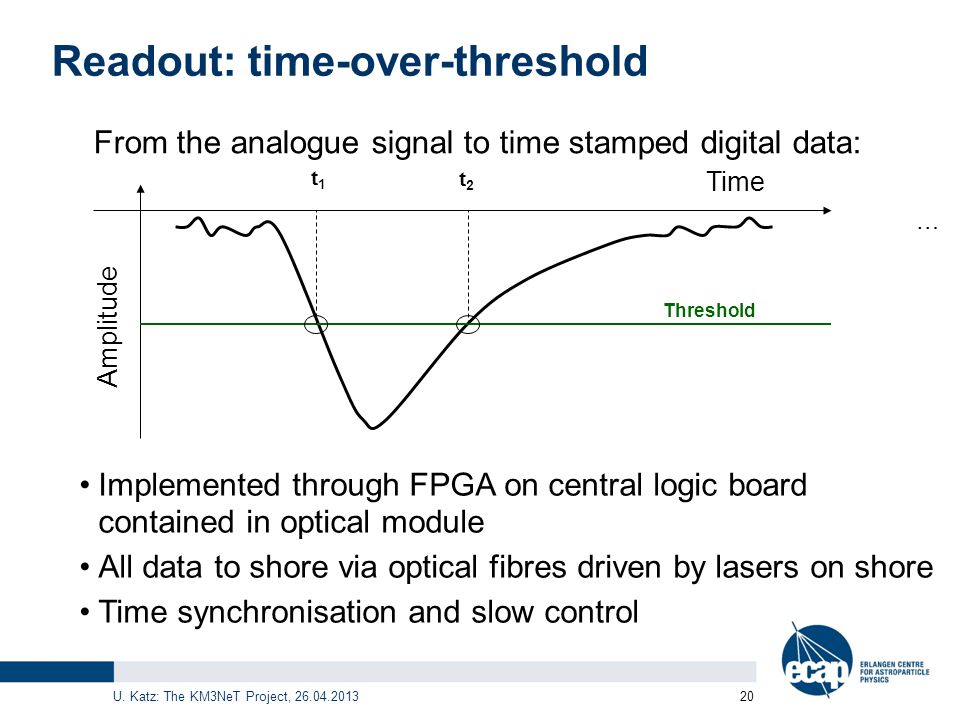 Readout: time-over-threshold

From the analogue signal to time stamped digital data:

$t_1$

$t_2$

Time

...

Amplitude

Threshold

• Implemented through FPGA on central logic board contained in optical module
• All data to shore via optical fibres driven by lasers on shore
• Time synchronisation and slow control

U. Katz: The KM3NeT Project, 26.04.2013

20

ecap

ERLANGEN CENTRE FOR ASTROPARTICLE PHYSICS